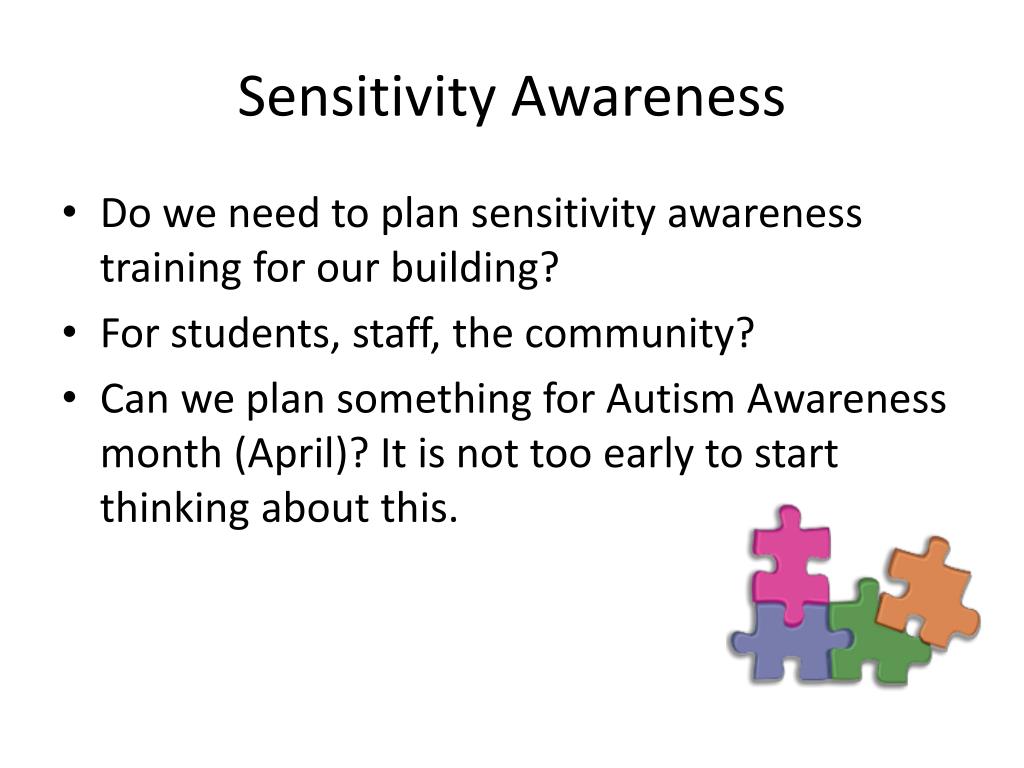 Sensitivity Awareness

• Do we need to plan sensitivity awareness training for our building?
• For students, staff, the community?
• Can we plan something for Autism Awareness month (April)? It is not too early to start thinking about this.